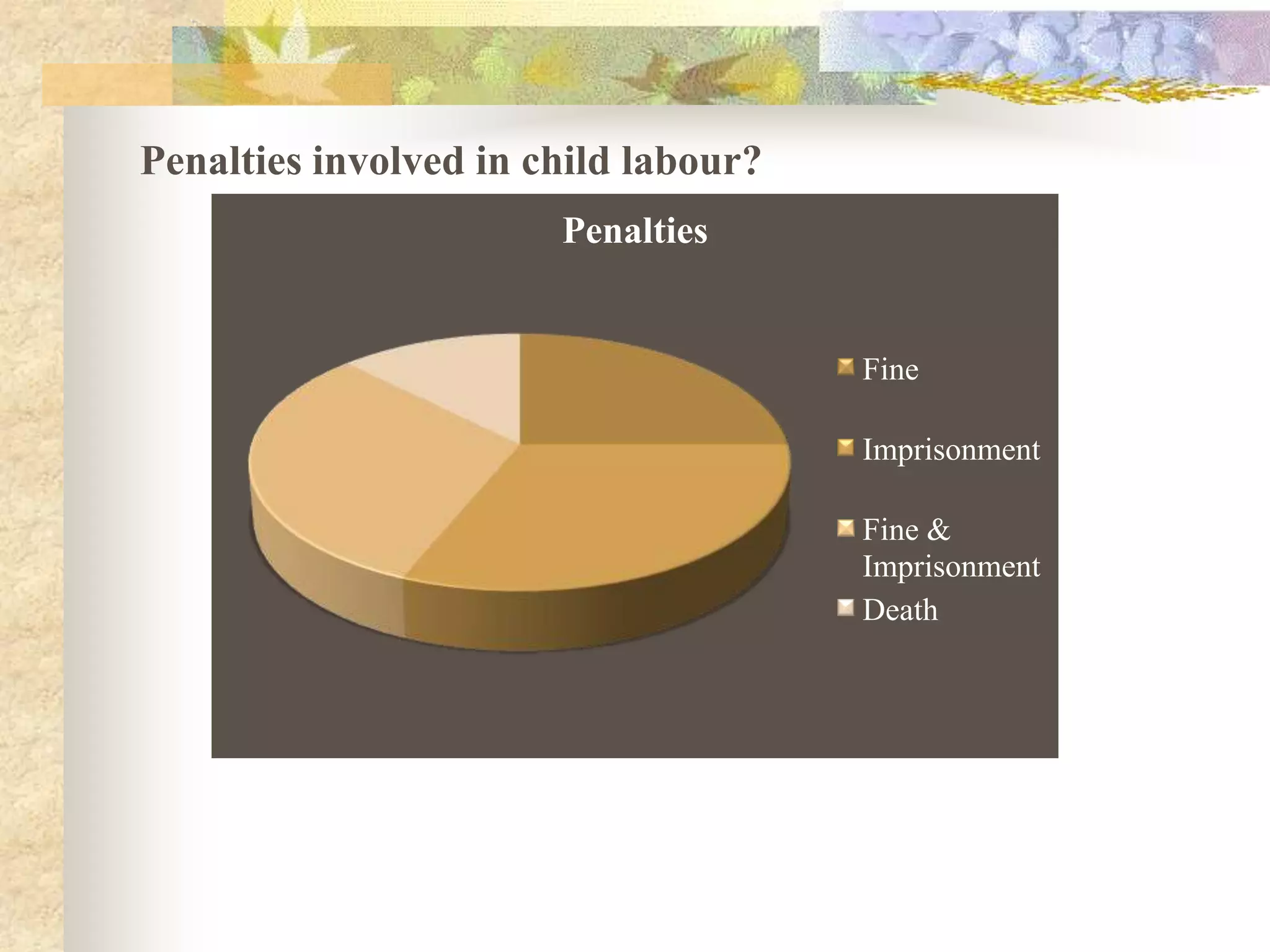 Penalties involved in child labour?

Penalties

Fine

Imprisonment

Fine & Imprisonment

Death